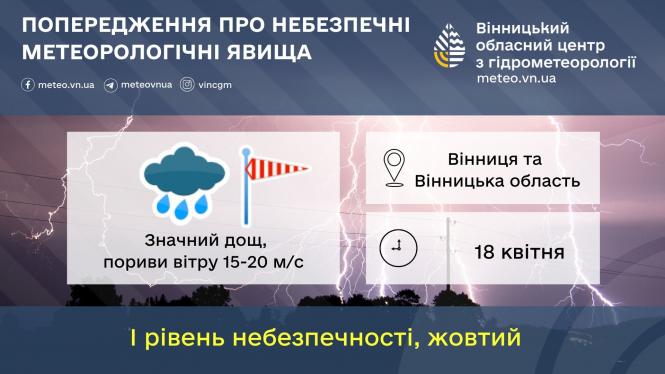 ПОПЕРЕДЖЕННЯ ПРО НЕБЕЗПЕЧНІ МЕТЕОРОЛОГІЧНІ ЯВИЩА

meteo.vn.ua meteovnua vincgm

Вінницький обласний центр з гідрометеорології
meteo.vn.ua

Значний дощ, пориви вітру 15-20 м/с

Вінниця та Вінницька область

18 квітня

І рівень небезпечності, жовтий